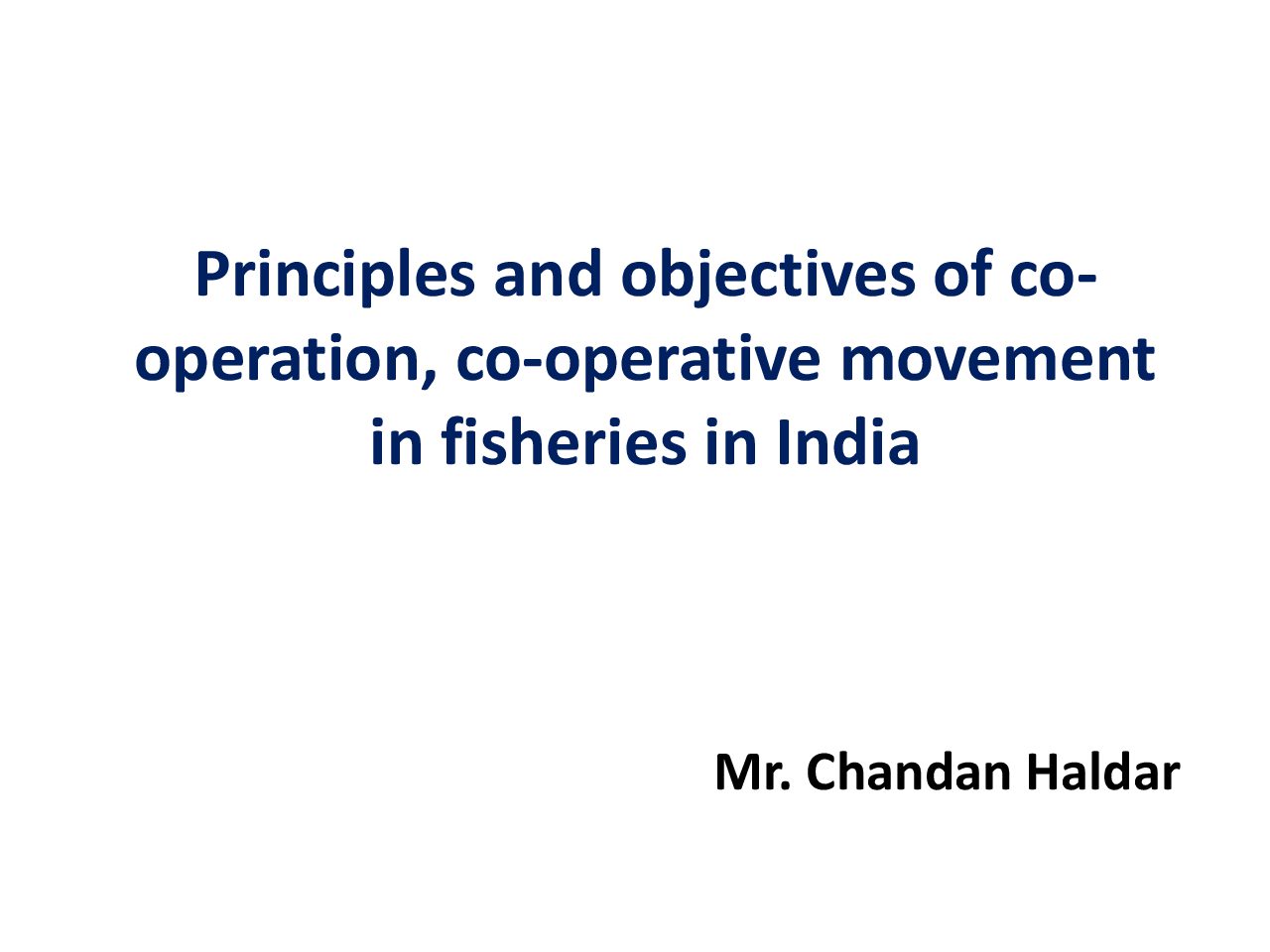 Principles and objectives of co-operation, co-operative movement in fisheries in India

Mr. Chandan Haldar